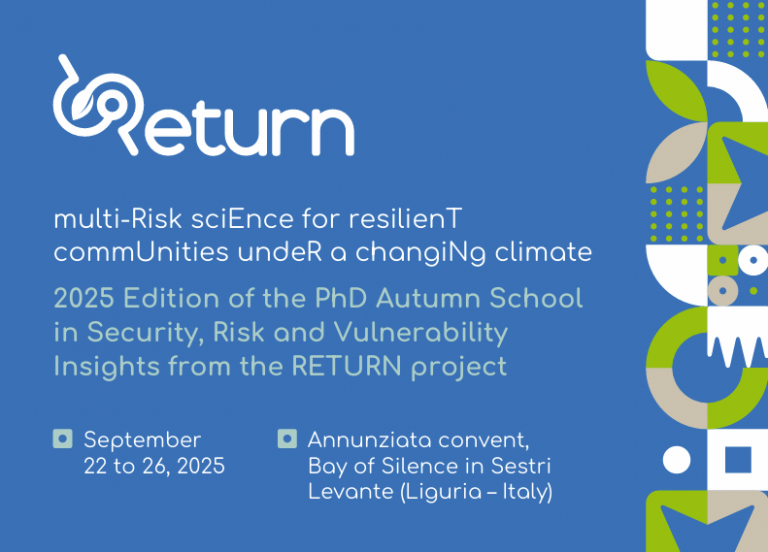 Return

multi-Risk sciEnce for resilienT commUnities undeR a changiNg climate

2025 Edition of the PhD Autumn School in Security, Risk and Vulnerability Insights from the RETURN project

September 22 to 26, 2025

Annunziata convent, Bay of Silence in Sestri Levante (Liguria – Italy)